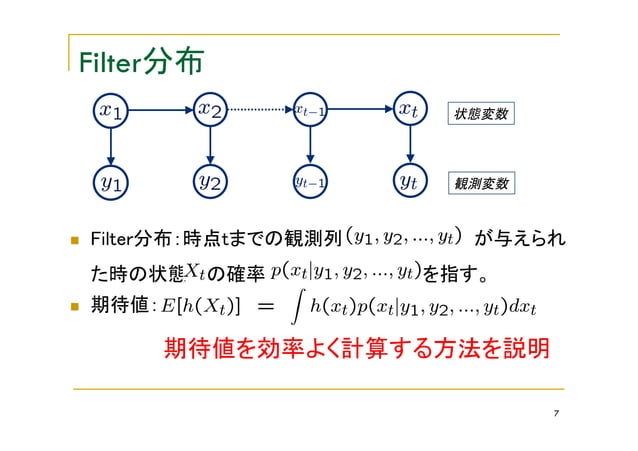 Filter分布

$x_1$ $x_2$ $x_{t-1}$ $x_t$ 状態変数

$y_1$ $y_2$ $y_{t-1}$ $y_t$ 観測変数

Filter分布：時点tまでの観測列 $(y_1, y_2, ..., y_t)$ が与えられた時の状態$X_t$の確率 $p(x_t|y_1, y_2, ..., y_t)$を指す。

期待値：$E[h(X_t)] = \int h(x_t)p(x_t|y_1, y_2, ..., y_t)dx_t$

期待値を効率よく計算する方法を説明

7